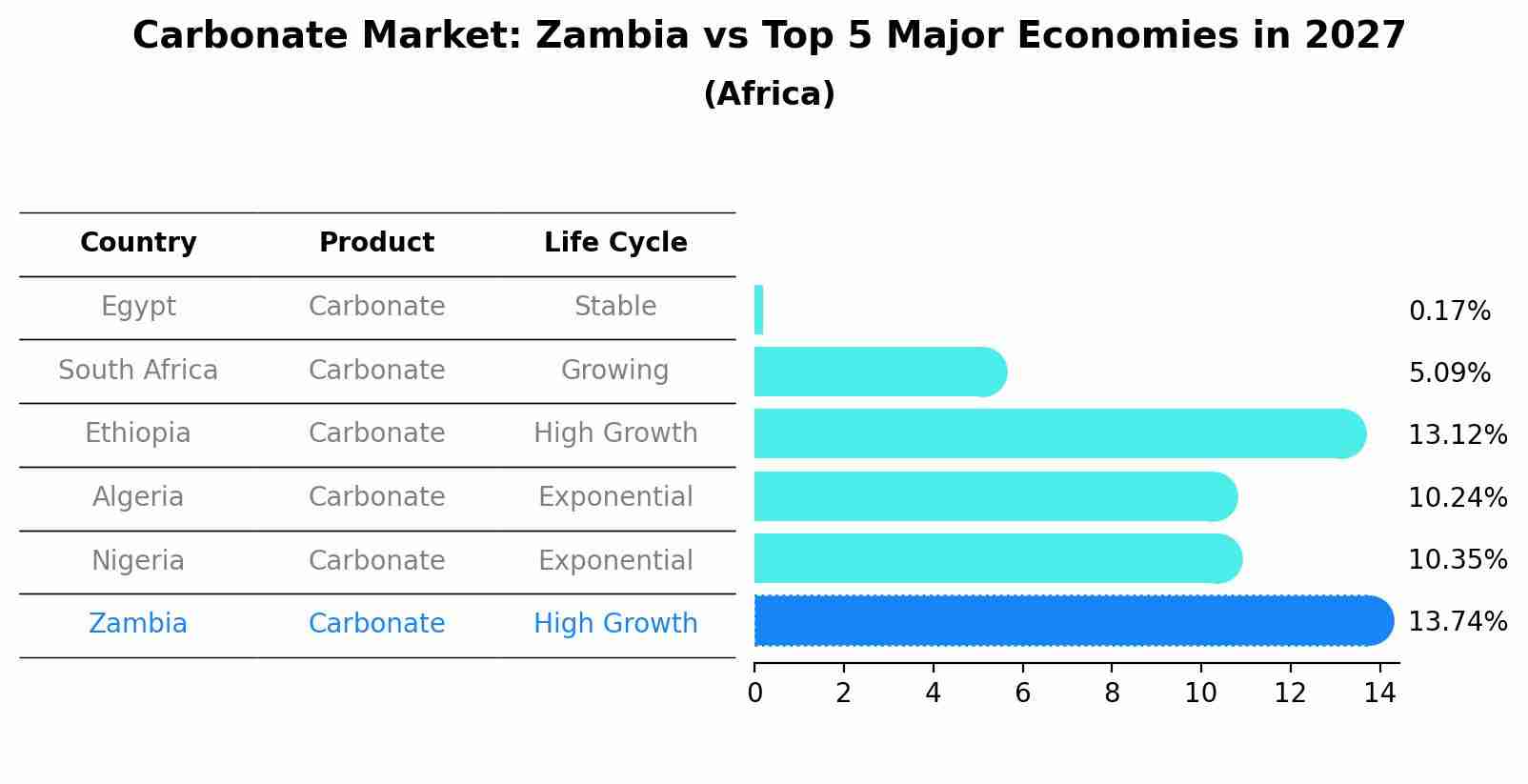 Carbonate Market: Zambia vs Top 5 Major Economies in 2027
(Africa)

| Country | Product | Life Cycle |
|---|---|---|
| Egypt | Carbonate | Stable |
| South Africa | Carbonate | Growing |
| Ethiopia | Carbonate | High Growth |
| Algeria | Carbonate | Exponential |
| Nigeria | Carbonate | Exponential |
| Zambia | Carbonate | High Growth |

0.17%
5.09%
13.12%
10.24%
10.35%
13.74%

0 2 4 6 8 10 12 14